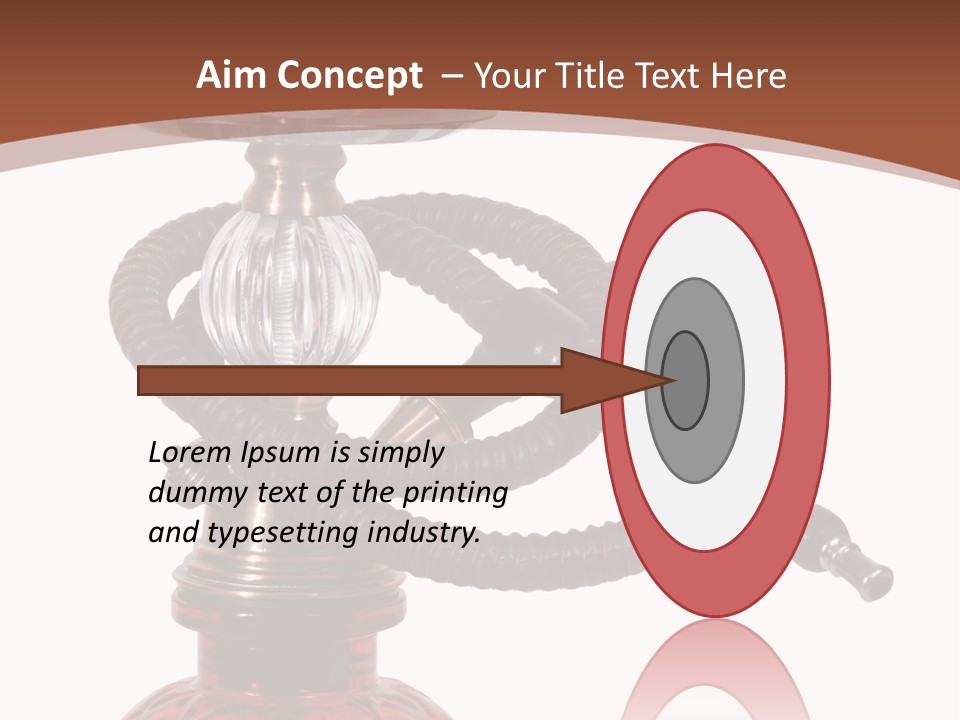 Aim Concept – Your Title Text Here

Lorem Ipsum is simply dummy text of the printing and typesetting industry.